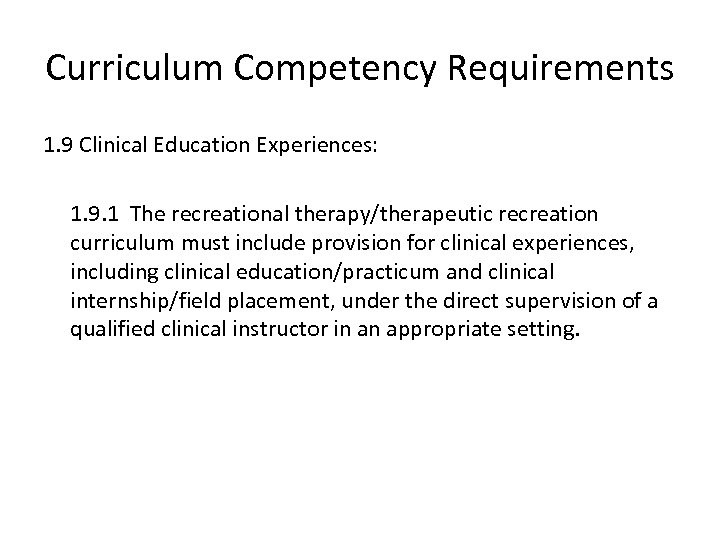 Curriculum Competency Requirements

1.9 Clinical Education Experiences:

1.9.1 The recreational therapy/therapeutic recreation curriculum must include provision for clinical experiences, including clinical education/practicum and clinical internship/field placement, under the direct supervision of a qualified clinical instructor in an appropriate setting.